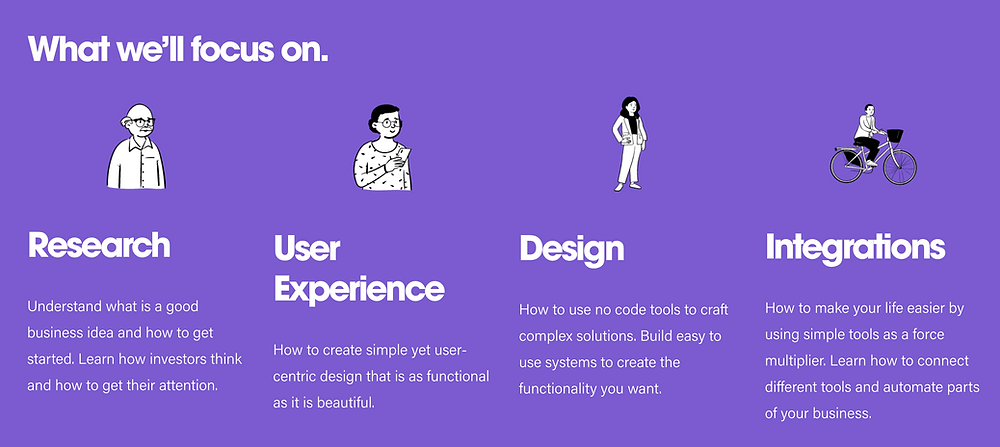 What we'll focus on.

Research

Understand what is a good business idea and how to get started. Learn how investors think and how to get their attention.

User Experience

How to create simple yet user-centric design that is as functional as it is beautiful.

Design

How to use no code tools to craft complex solutions. Build easy to use systems to create the functionality you want.

Integrations

How to make your life easier by using simple tools as a force multiplier. Learn how to connect different tools and automate parts of your business.